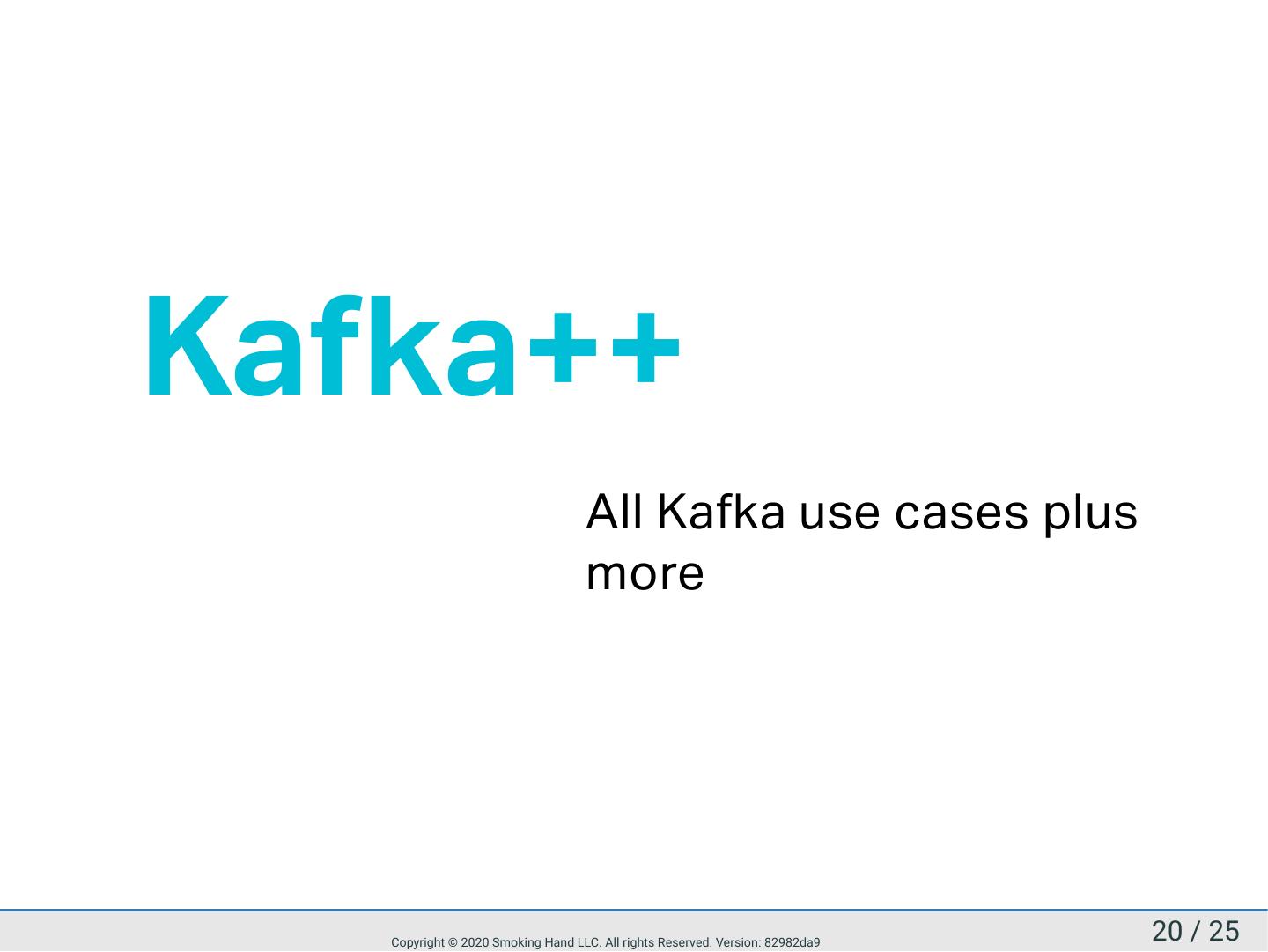 Kafka++

All Kafka use cases plus more

Copyright © 2020 Smoking Hand LLC. All rights Reserved. Version: 82982da9

20 / 25